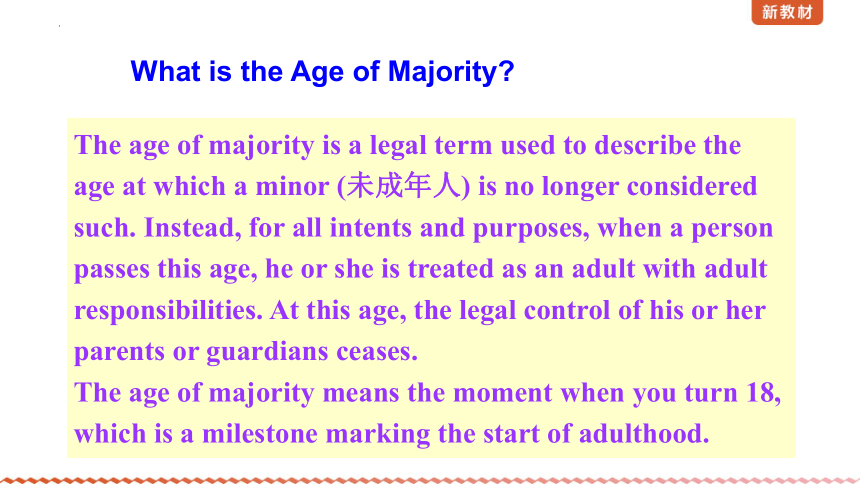 新教材

What is the Age of Majority?

The age of majority is a legal term used to describe the age at which a minor (未成年人) is no longer considered such. Instead, for all intents and purposes, when a person passes this age, he or she is treated as an adult with adult responsibilities. At this age, the legal control of his or her parents or guardians ceases.
The age of majority means the moment when you turn 18, which is a milestone marking the start of adulthood.